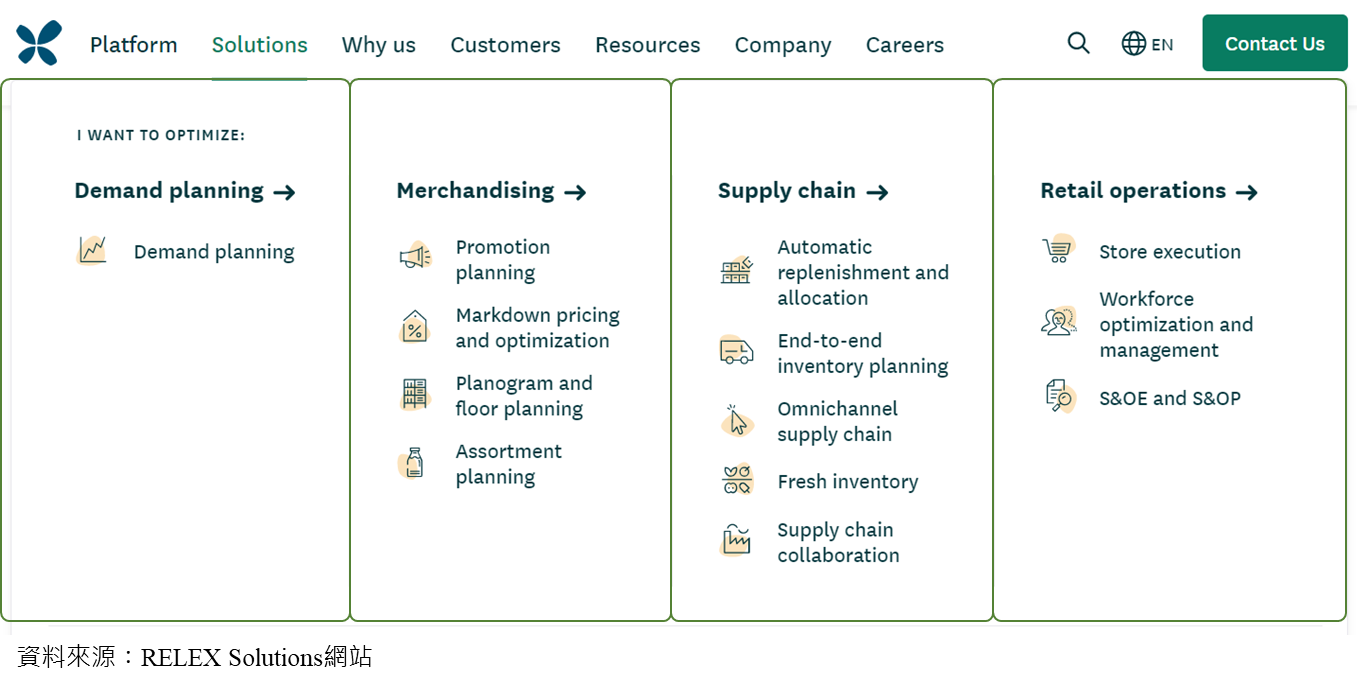 Platform Solutions Why us Customers Resources Company Careers EN Contact Us

I WANT TO OPTIMIZE:

Demand planning →

Demand planning

Merchandising →

Promotion planning

Markdown pricing and optimization

Planogram and floor planning

Assortment planning

Supply chain →

Automatic replenishment and allocation

End-to-end inventory planning

Omnichannel supply chain

Fresh inventory

Supply chain collaboration

Retail operations →

Store execution

Workforce optimization and management

S&OE and S&OP

資料來源：RELEX Solutions網站